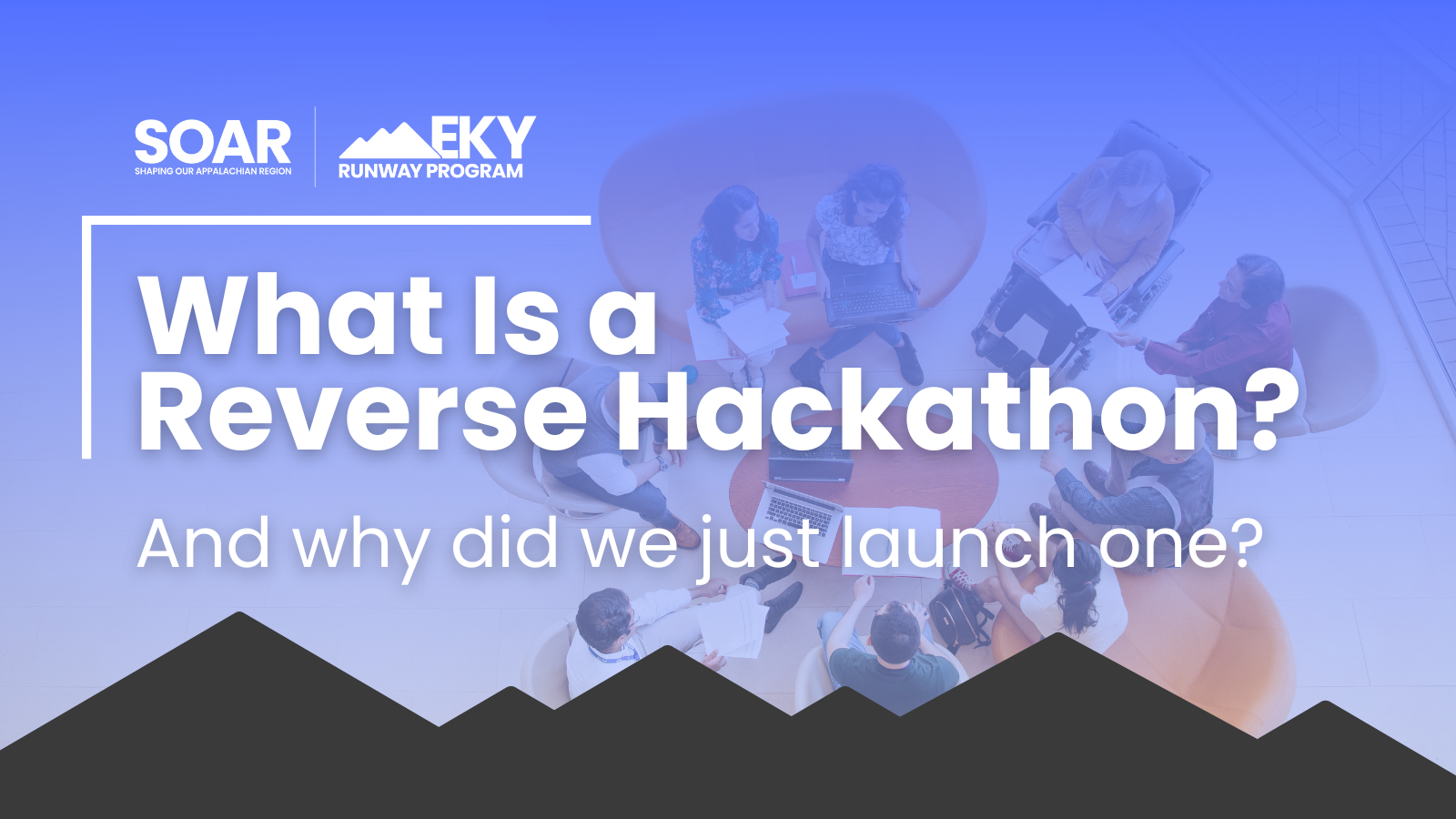 SOAR
SHAPING OUR APPALACHIAN REGION

EKY
RUNWAY PROGRAM

What Is a Reverse Hackathon?

And why did we just launch one?